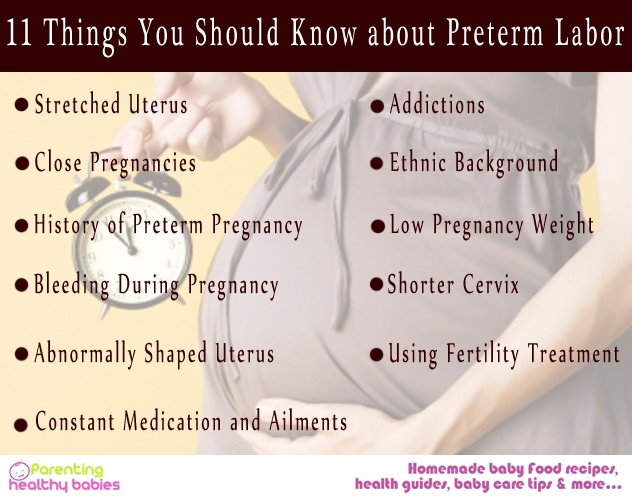 11 Things You Should Know about Preterm Labor

● Stretched Uterus

● Close Pregnancies

● History of Preterm Pregnancy

● Bleeding During Pregnancy

● Abnormally Shaped Uterus

● Constant Medication and Ailments

● Addictions

● Ethnic Background

● Low Pregnancy Weight

● Shorter Cervix

● Using Fertility Treatment

Parenting healthy babies

Homemade baby food recipes, health guides, baby care tips & more...